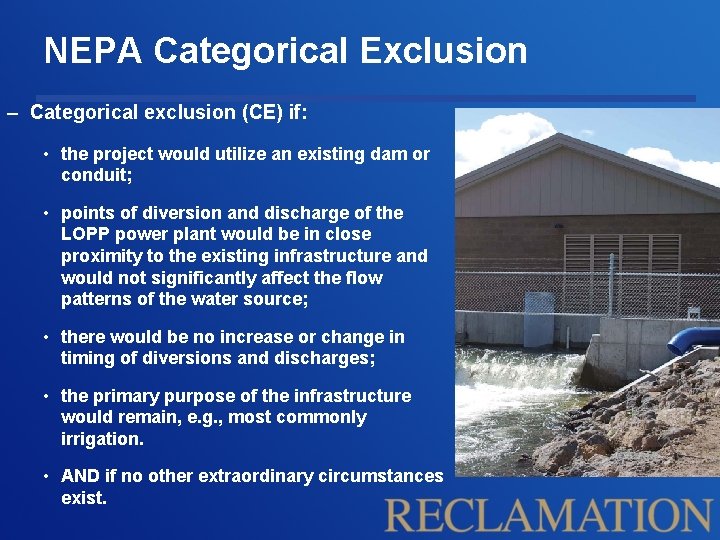 NEPA Categorical Exclusion

– Categorical exclusion (CE) if:

• the project would utilize an existing dam or conduit;

• points of diversion and discharge of the LOPP power plant would be in close proximity to the existing infrastructure and would not significantly affect the flow patterns of the water source;

• there would be no increase or change in timing of diversions and discharges;

• the primary purpose of the infrastructure would remain, e.g., most commonly irrigation.

• AND if no other extraordinary circumstances exist.

RECLAMATION